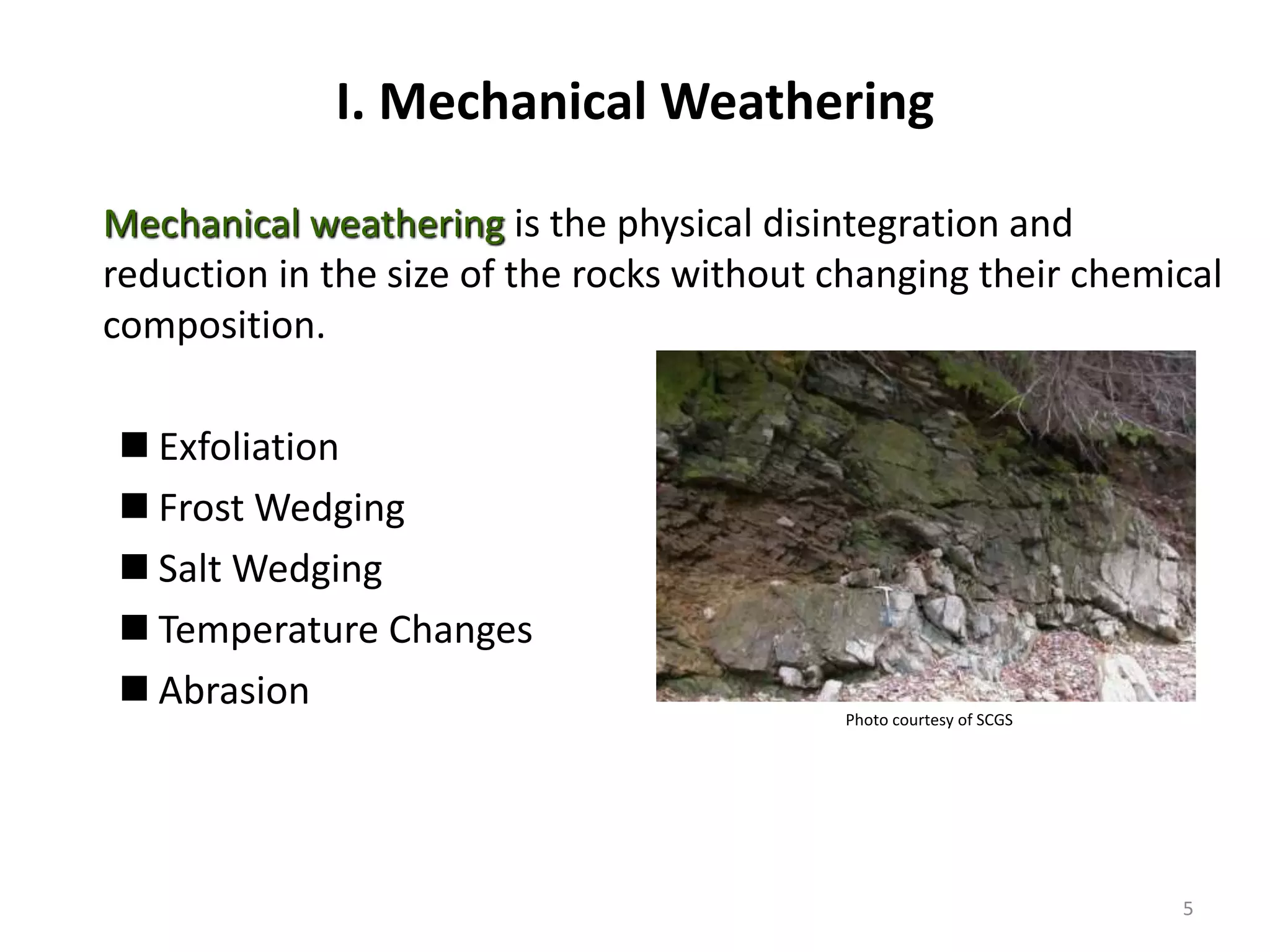 I. Mechanical Weathering

Mechanical weathering is the physical disintegration and reduction in the size of the rocks without changing their chemical composition.

■ Exfoliation
■ Frost Wedging
■ Salt Wedging
■ Temperature Changes
■ Abrasion

Photo courtesy of SCGS

5